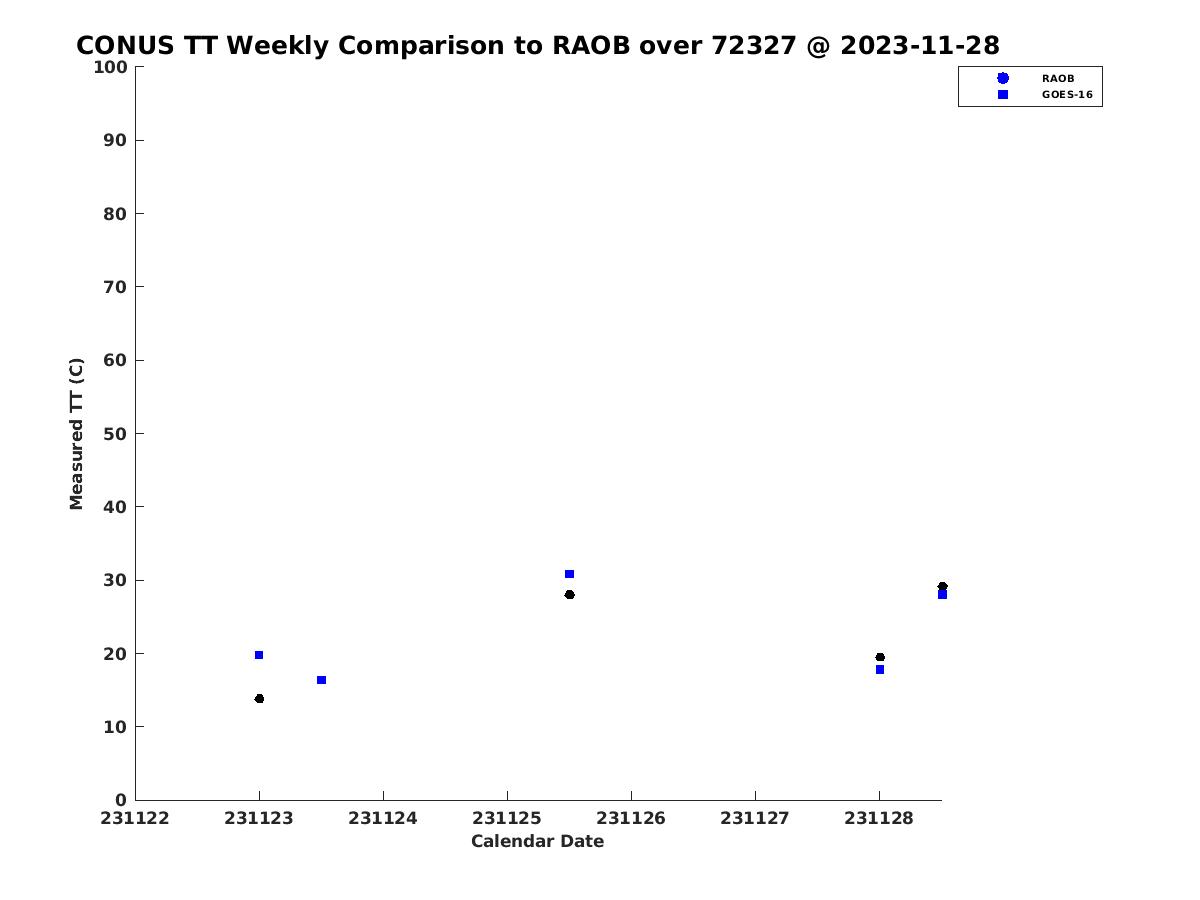 CONUS TT Weekly Comparison to RAOB over 72327 @ 2023-11-28

RAOB
GOES-16

Measured TT (C)

100
90
80
70
60
50
40
30
20
10
0

231122
231123
231124
231125
231126
231127
231128

Calendar Date